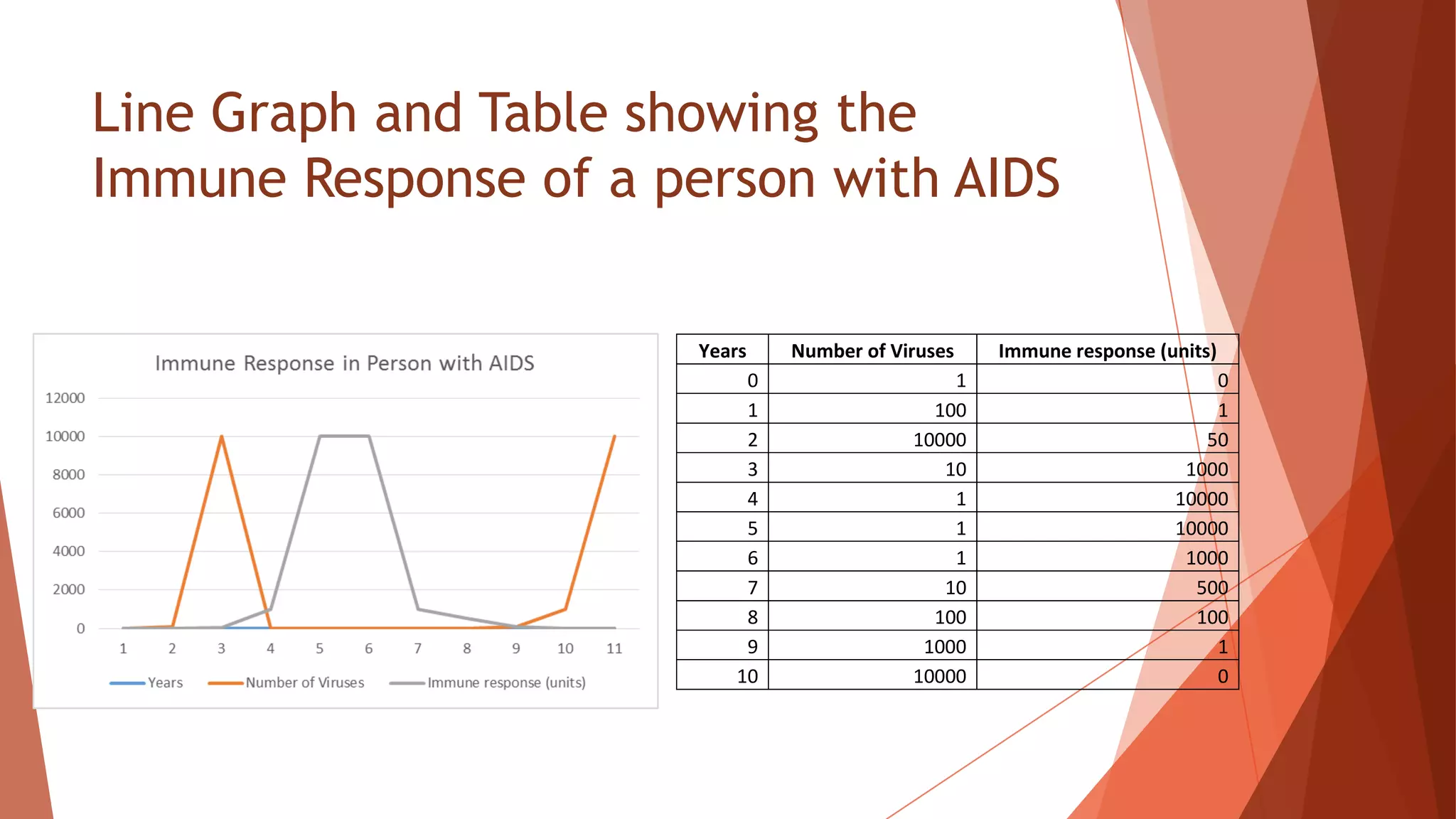 Line Graph and Table showing the Immune Response of a person with AIDS

Immune Response in Person with AIDS

12000
10000
8000
6000
4000
2000
0

1 2 3 4 5 6 7 8 9 10 11

Years Number of Viruses Immune response (units)

| Years | Number of Viruses | Immune response (units) |
|---|---|---|
| 0 | 1 | 0 |
| 1 | 100 | 1 |
| 2 | 10000 | 50 |
| 3 | 10 | 1000 |
| 4 | 1 | 10000 |
| 5 | 1 | 10000 |
| 6 | 1 | 1000 |
| 7 | 10 | 500 |
| 8 | 100 | 100 |
| 9 | 1000 | 1 |
| 10 | 10000 | 0 |